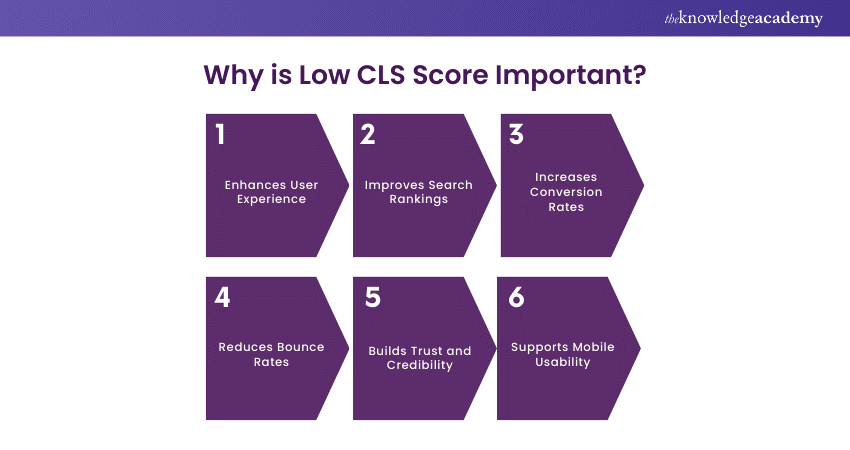 theknowledgeacademy

Why is Low CLS Score Important?

1
Enhances User Experience

2
Improves Search Rankings

3
Increases Conversion Rates

4
Reduces Bounce Rates

5
Builds Trust and Credibility

6
Supports Mobile Usability